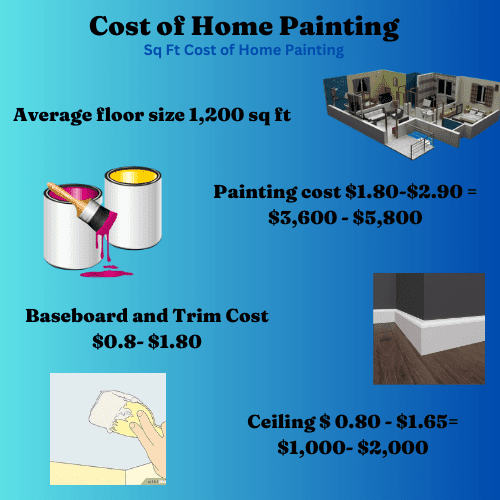 Cost of Home Painting
Sq Ft Cost of Home Painting

Average floor size 1,200 sq ft

Painting cost \$1.80-\$2.90 = \$3,600 - \$5,800

Baseboard and Trim Cost \$0.8- \$1.80

Ceiling \$ 0.80 - \$1.65= \$1,000- \$2,000